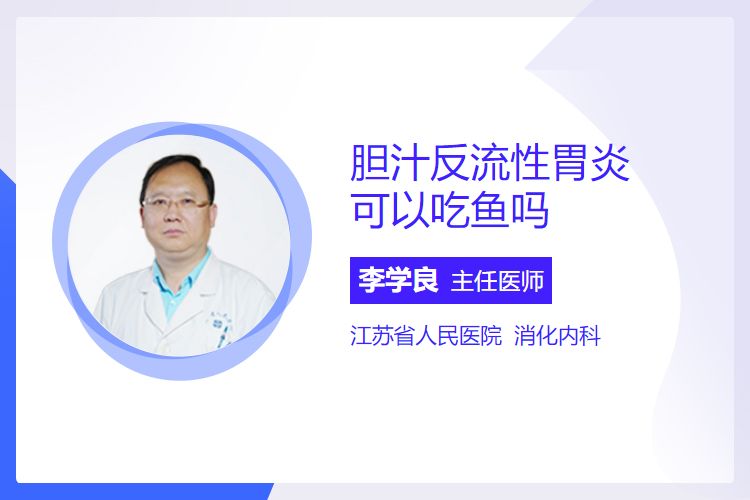 胆汁反流性胃炎可以吃鱼吗

李学良 主任医师

江苏省人民医院 消化内科